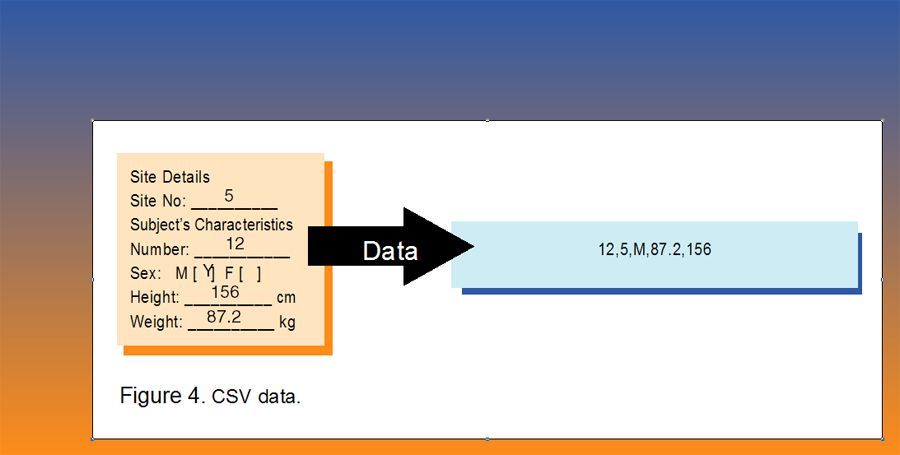 Site Details
Site No: 5
Subject's Characteristics
Number: 12
Sex: M [Y] F [ ]
Height: 156 cm
Weight: 87.2 kg

Data

12,5,M,87.2,156

Figure 4. CSV data.